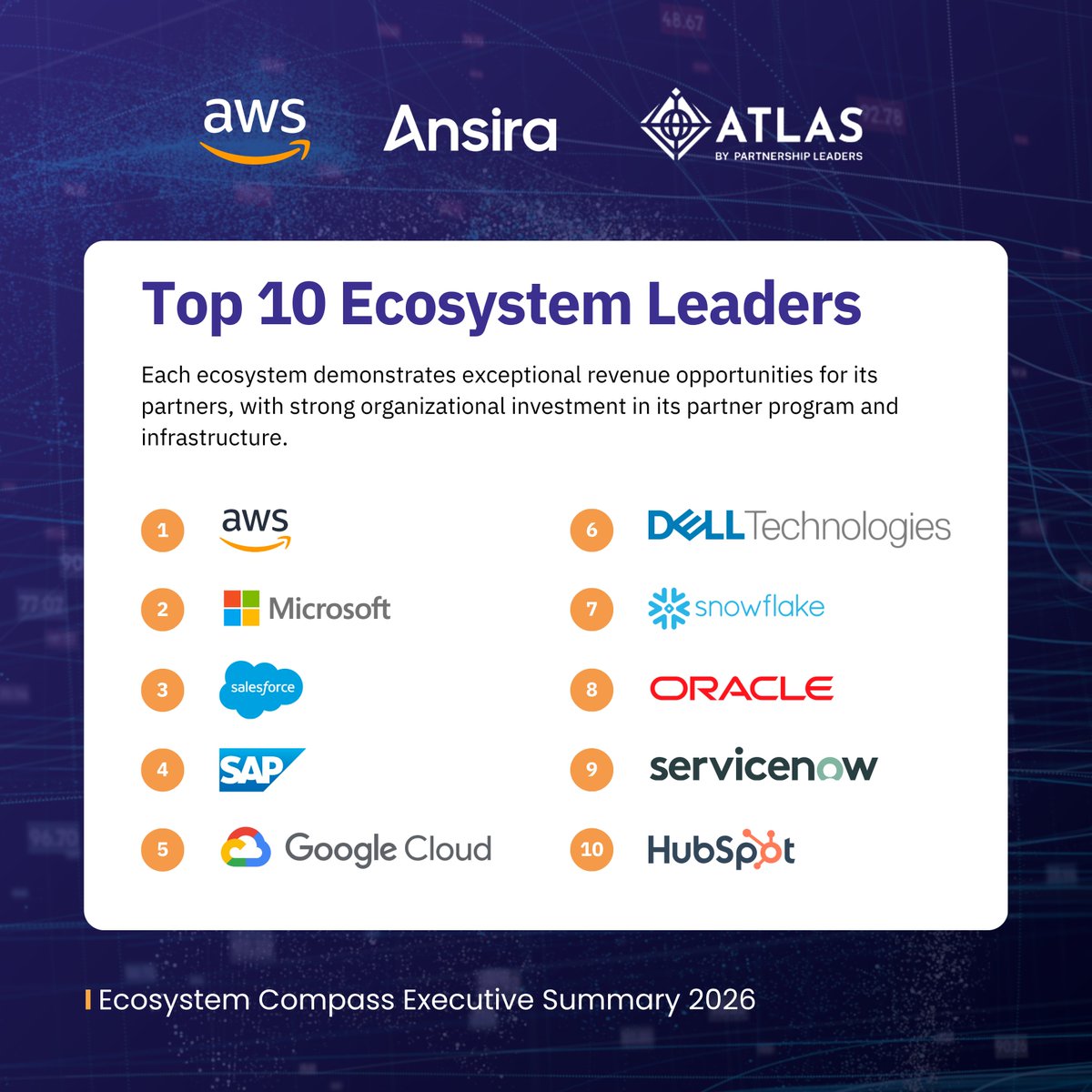 aws Ansira ATLAS BY PARTNERSHIP LEADERS

Top 10 Ecosystem Leaders

Each ecosystem demonstrates exceptional revenue opportunities for its partners, with strong organizational investment in its partner program and infrastructure.

1 aws

2 Microsoft

3 salesforce

4 SAP

5 Google Cloud

6 DELL Technologies

7 snowflake

8 ORACLE

9 servicenow

10 HubSpot

Ecosystem Compass Executive Summary 2026